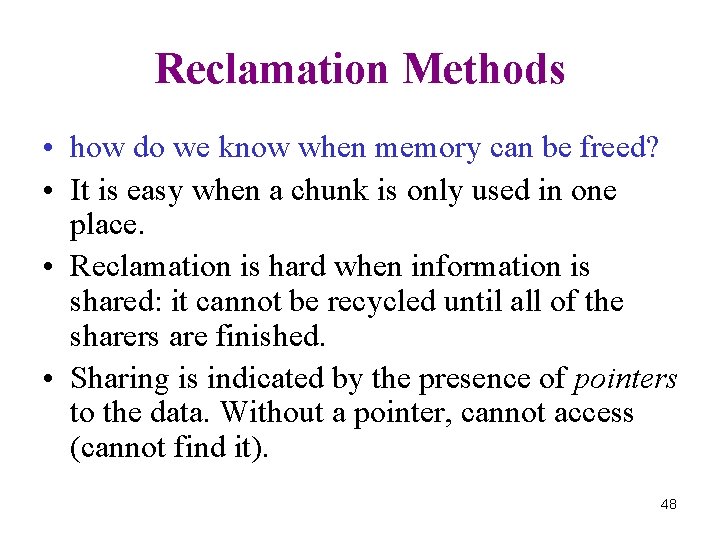 Reclamation Methods

• how do we know when memory can be freed?

• It is easy when a chunk is only used in one place.

• Reclamation is hard when information is shared: it cannot be recycled until all of the sharers are finished.

• Sharing is indicated by the presence of pointers to the data. Without a pointer, cannot access (cannot find it).

48